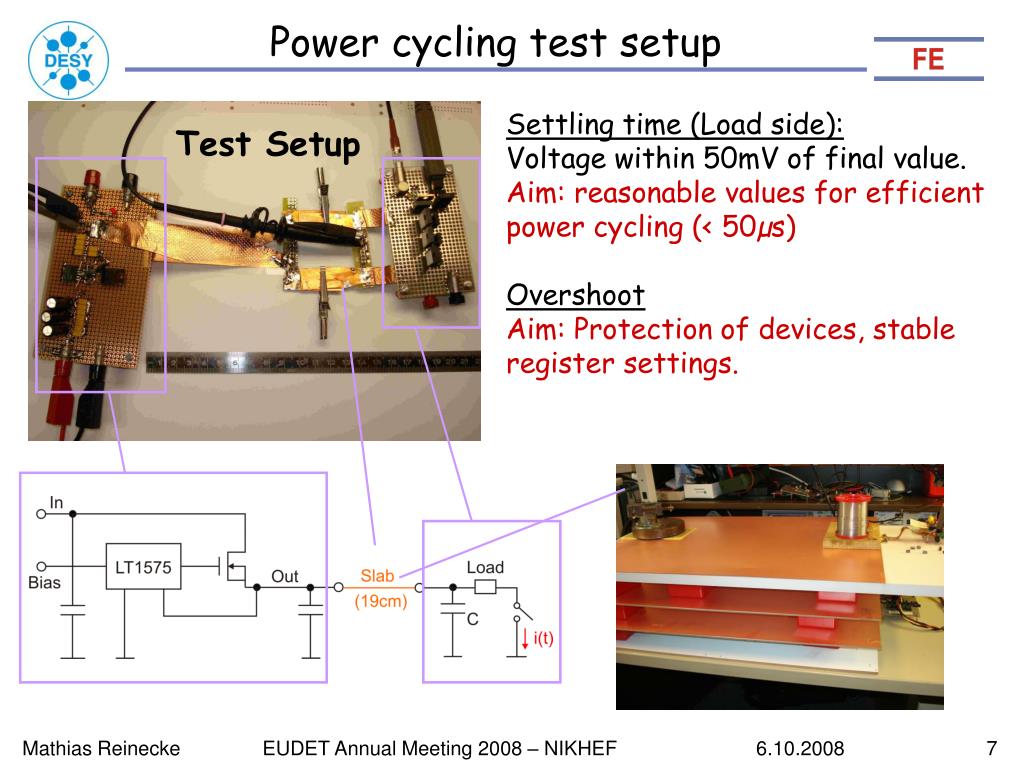 DESY

Power cycling test setup

FE

Test Setup

Settling time (Load side):
Voltage within 50mV of final value.
Aim: reasonable values for efficient power cycling (< 50$\mu$s)

Overshoot
Aim: Protection of devices, stable register settings.

In

Bias

LT1575

Out

Slab
(19cm)

Load

C

i(t)

Mathias Reinecke    EUDET Annual Meeting 2008 – NIKHEF    6.10.2008    7